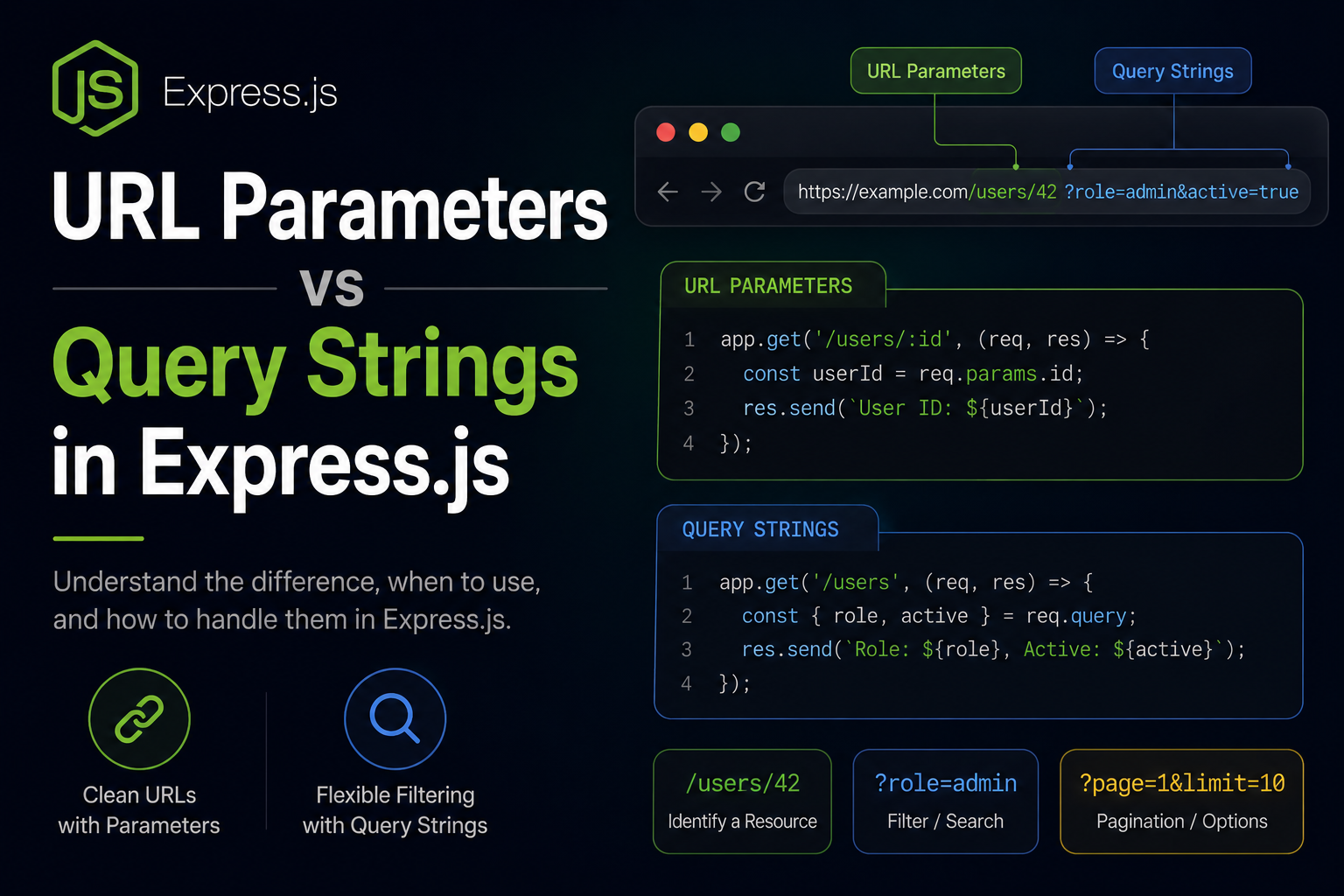 JS Express.js

URL Parameters
vs
Query Strings
in Express.js

Understand the difference, when to use, and how to handle them in Express.js.

Clean URLs with Parameters

Flexible Filtering with Query Strings

URL Parameters

Query Strings

https://example.com/users/42 ?role=admin&active=true

URL PARAMETERS

1 app.get('/users/:id', (req, res) => {
2 const userId = req.params.id;
3 res.send(`User ID: ${userId}`);
4 });

QUERY STRINGS

1 app.get('/users', (req, res) => {
2 const { role, active } = req.query;
3 res.send(`Role: ${role}, Active: ${active}`);
4 });

/users/42
Identify a Resource

?role=admin
Filter / Search

?page=1&limit=10
Pagination / Options